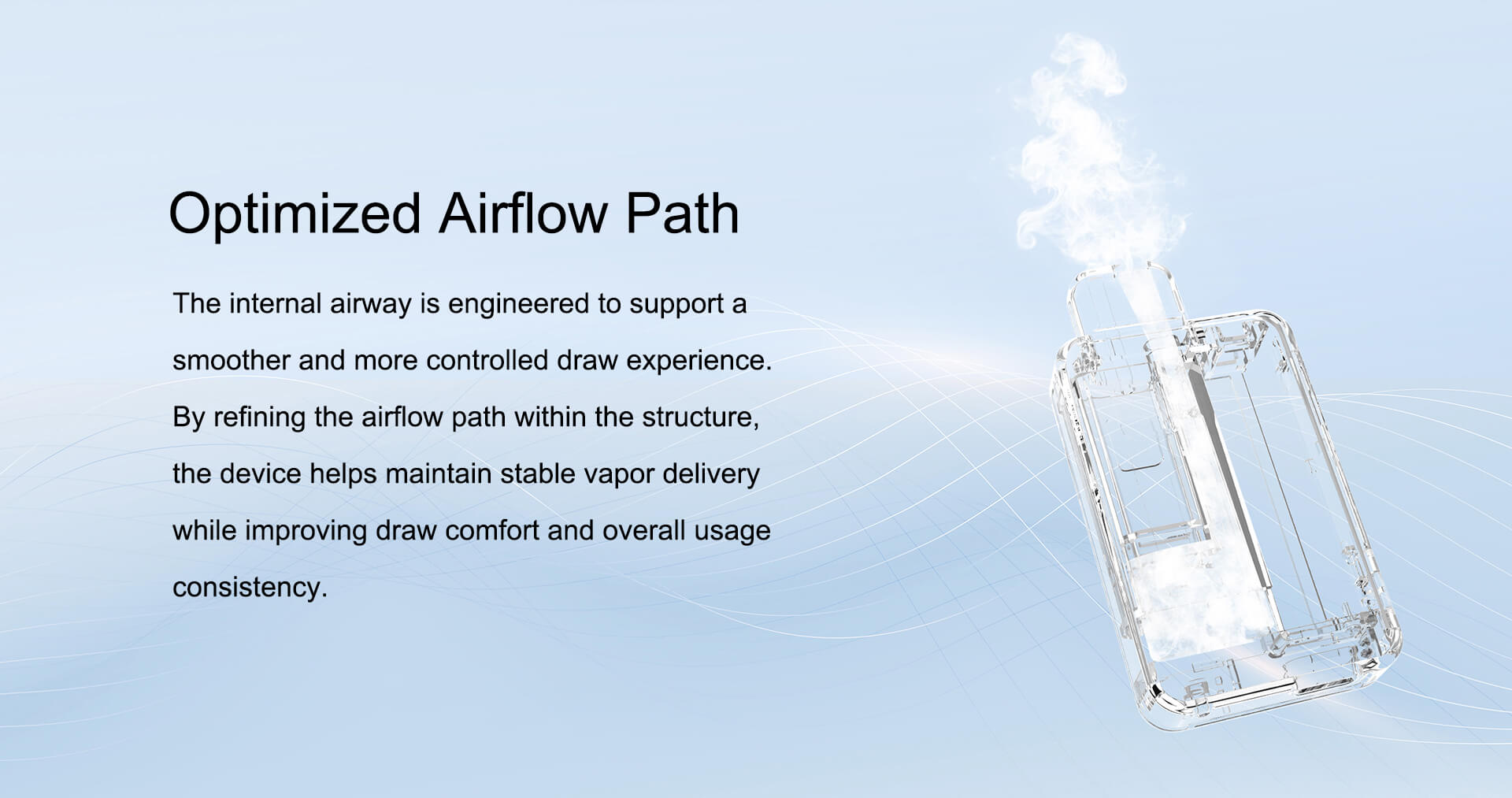 Optimized Airflow Path

The internal airway is engineered to support a smoother and more controlled draw experience. By refining the airflow path within the structure, the device helps maintain stable vapor delivery while improving draw comfort and overall usage consistency.